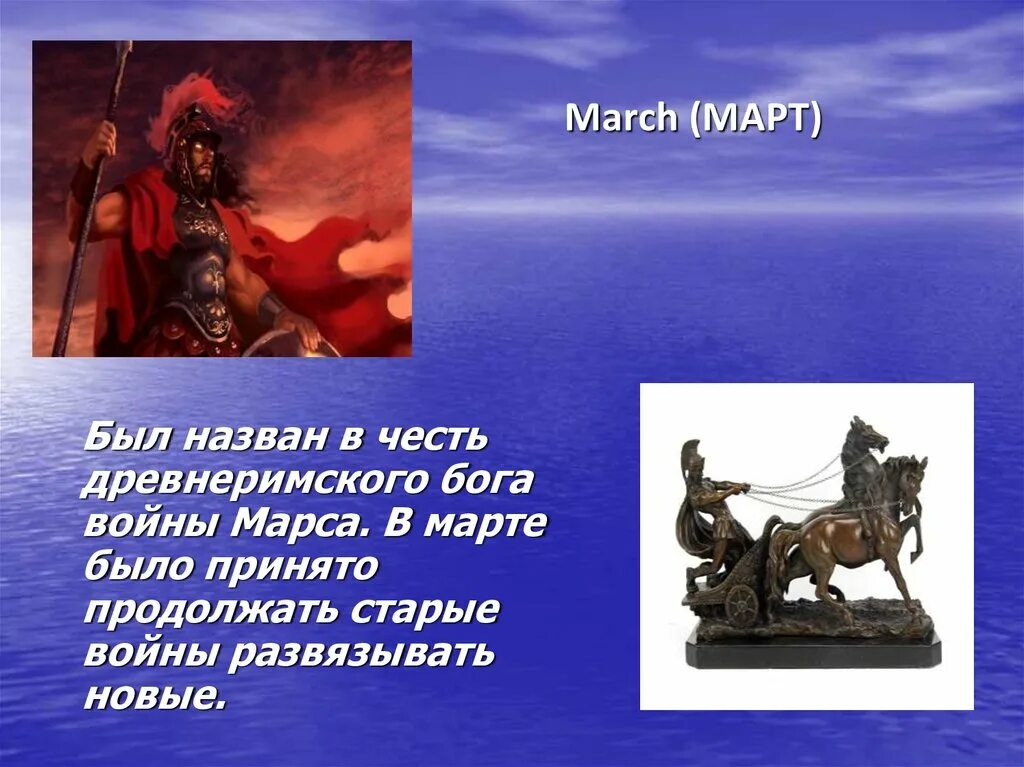 March (МАРТ)

Был назван в честь древнеримского бога войны Марса. В марте было принято продолжать старые войны развязывать новые.